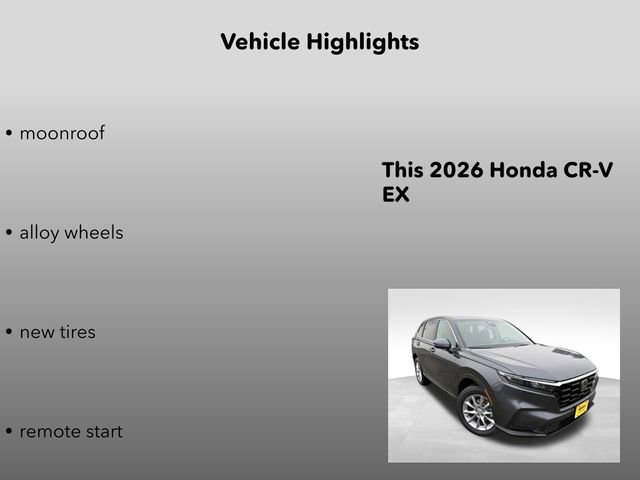 Vehicle Highlights

• moonroof

• alloy wheels

• new tires

• remote start

This 2026 Honda CR-V EX